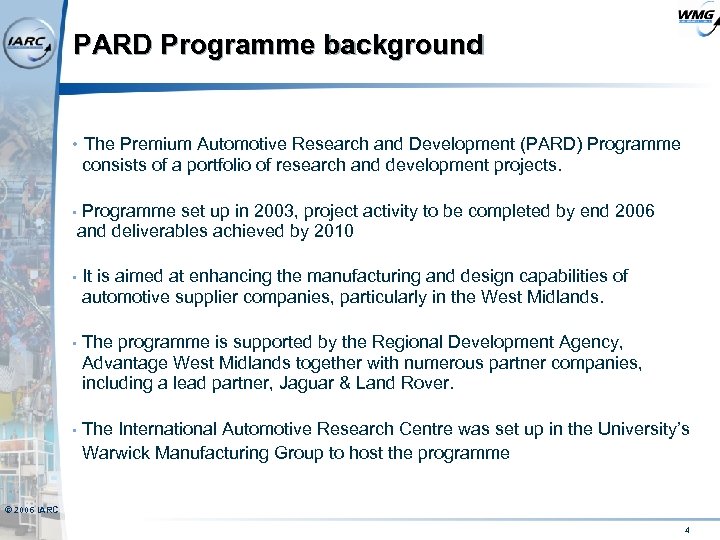 IARC

WMG

PARD Programme background

• The Premium Automotive Research and Development (PARD) Programme consists of a portfolio of research and development projects.

• Programme set up in 2003, project activity to be completed by end 2006 and deliverables achieved by 2010

• It is aimed at enhancing the manufacturing and design capabilities of automotive supplier companies, particularly in the West Midlands.

• The programme is supported by the Regional Development Agency, Advantage West Midlands together with numerous partner companies, including a lead partner, Jaguar & Land Rover.

• The International Automotive Research Centre was set up in the University's Warwick Manufacturing Group to host the programme

© 2006 IARC

4